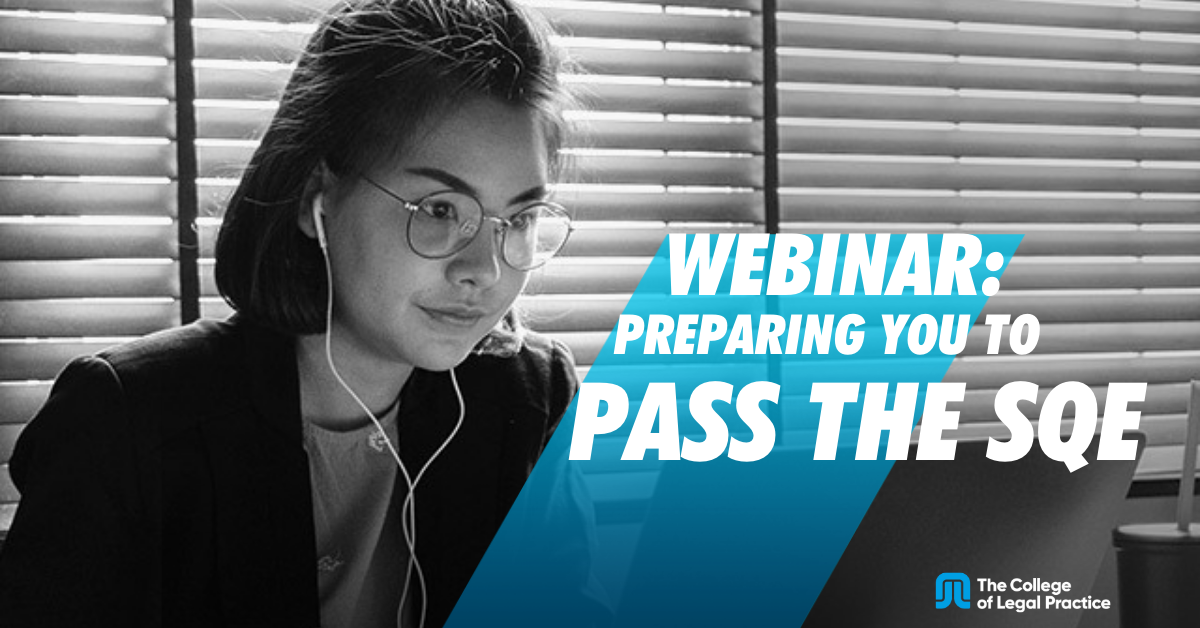 WEBINAR:
PREPARING YOU TO
PASS THE SQE

The College of Legal Practice